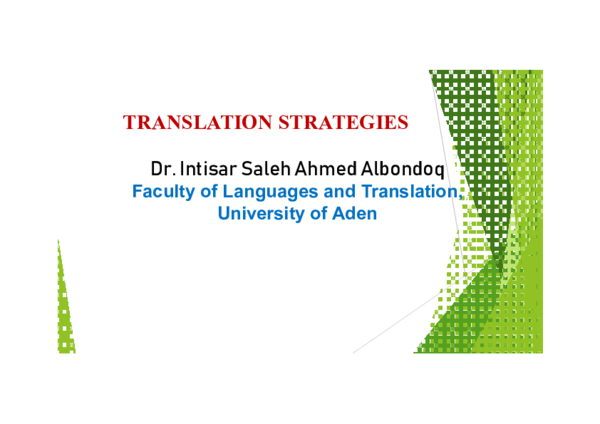 TRANSLATION STRATEGIES

Dr. Intisar Saleh Ahmed Albondoq
Faculty of Languages and Translation,
University of Aden